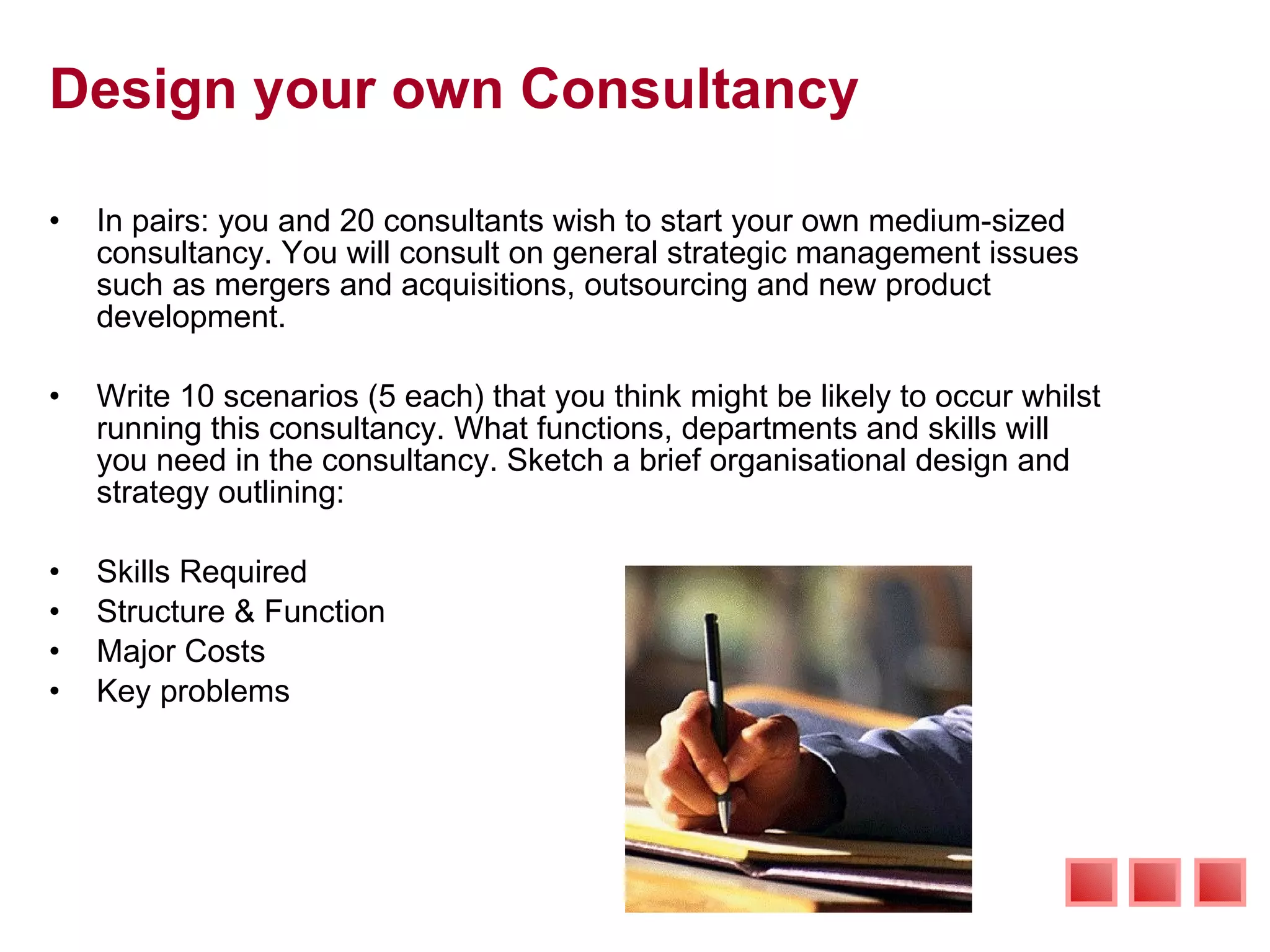 Design your own Consultancy

• In pairs: you and 20 consultants wish to start your own medium-sized consultancy. You will consult on general strategic management issues such as mergers and acquisitions, outsourcing and new product development.

• Write 10 scenarios (5 each) that you think might be likely to occur whilst running this consultancy. What functions, departments and skills will you need in the consultancy. Sketch a brief organisational design and strategy outlining:

• Skills Required
• Structure & Function
• Major Costs
• Key problems